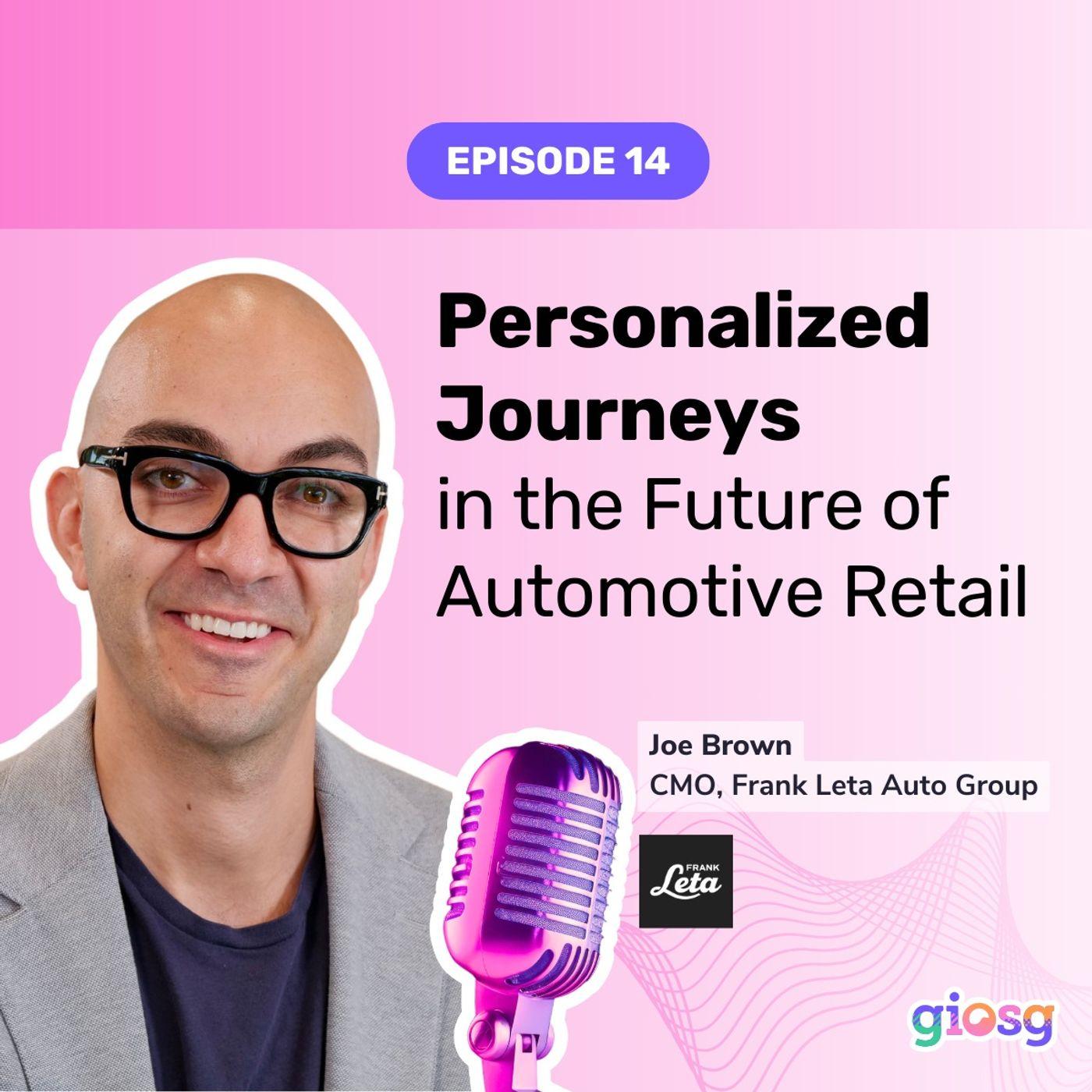 EPISODE 14

Personalized Journeys in the Future of Automotive Retail

Joe Brown
CMO, Frank Leta Auto Group

FRANK Leta

giosg